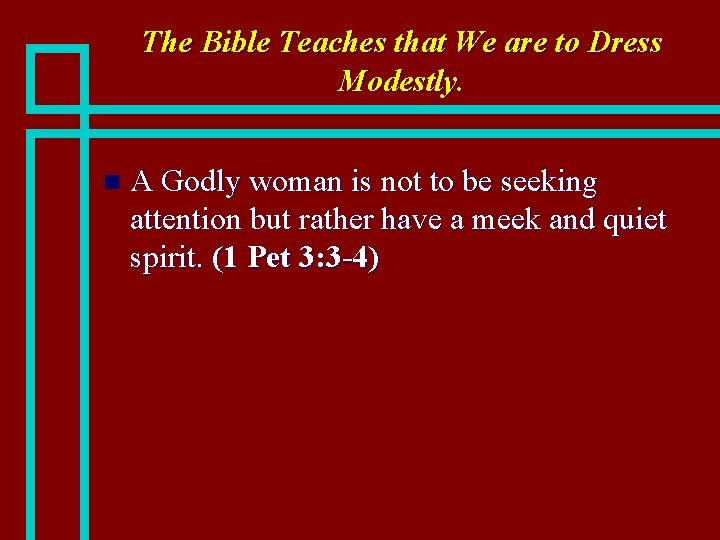 The Bible Teaches that We are to Dress Modestly.

A Godly woman is not to be seeking attention but rather have a meek and quiet spirit. (1 Pet 3:3-4)